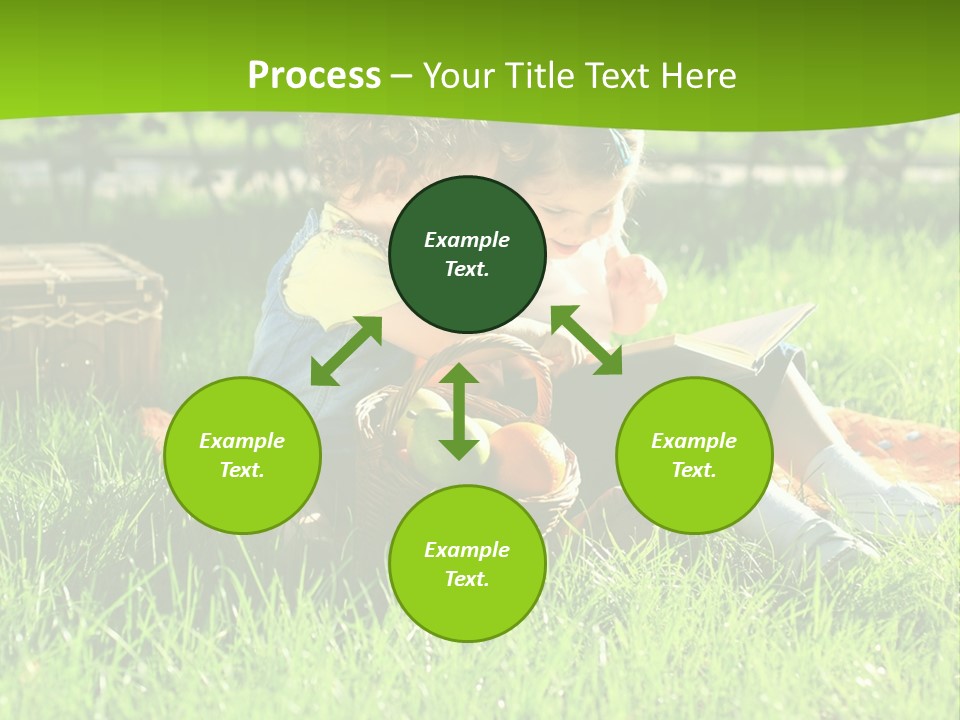 Process – Your Title Text Here

Example Text.

Example Text.

Example Text.

Example Text.